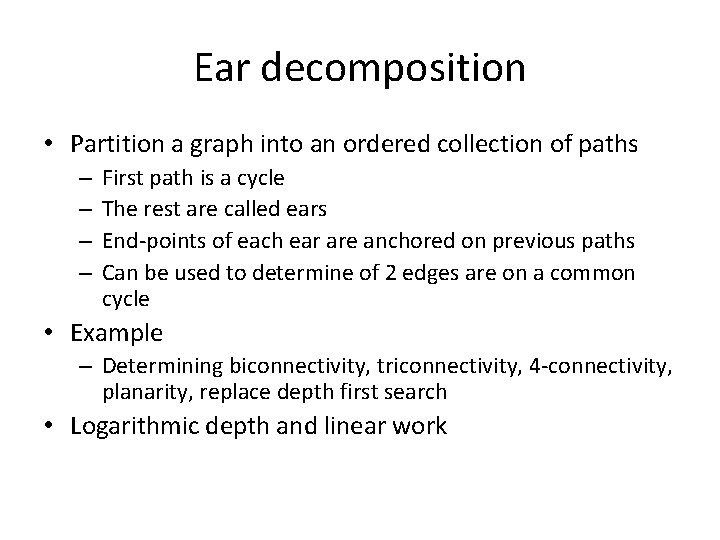 Ear decomposition

• Partition a graph into an ordered collection of paths
  – First path is a cycle
  – The rest are called ears
  – End-points of each ear are anchored on previous paths
  – Can be used to determine of 2 edges are on a common cycle
• Example
  – Determining biconnectivity, triconnectivity, 4-connectivity, planarity, replace depth first search
• Logarithmic depth and linear work